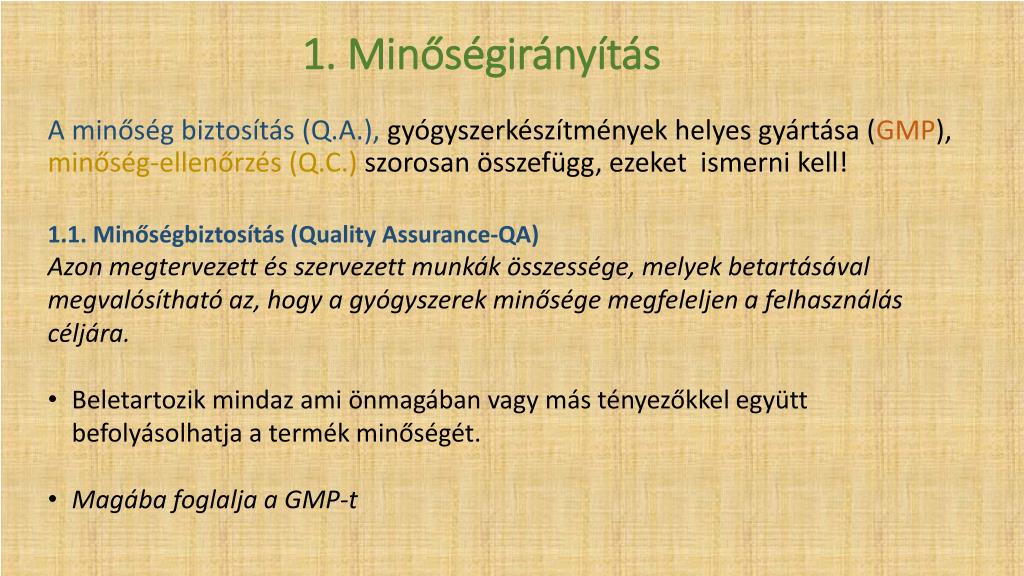 1. Minőségirányítás

A minőség biztosítás (Q.A.), gyógyszerkészítmények helyes gyártása (GMP), minőség-ellenőrzés (Q.C.) szorosan összefügg, ezeket ismerni kell!

1.1. Minőségbiztosítás (Quality Assurance-QA)
Azon megtervezett és szervezett munkák összessége, melyek betartásával megvalósítható az, hogy a gyógyszerek minősége megfeleljen a felhasználás céljára.

• Beletartozik mindaz ami önmagában vagy más tényezőkkel együtt befolyásolhatja a termék minőségét.

• Magába foglalja a GMP-t